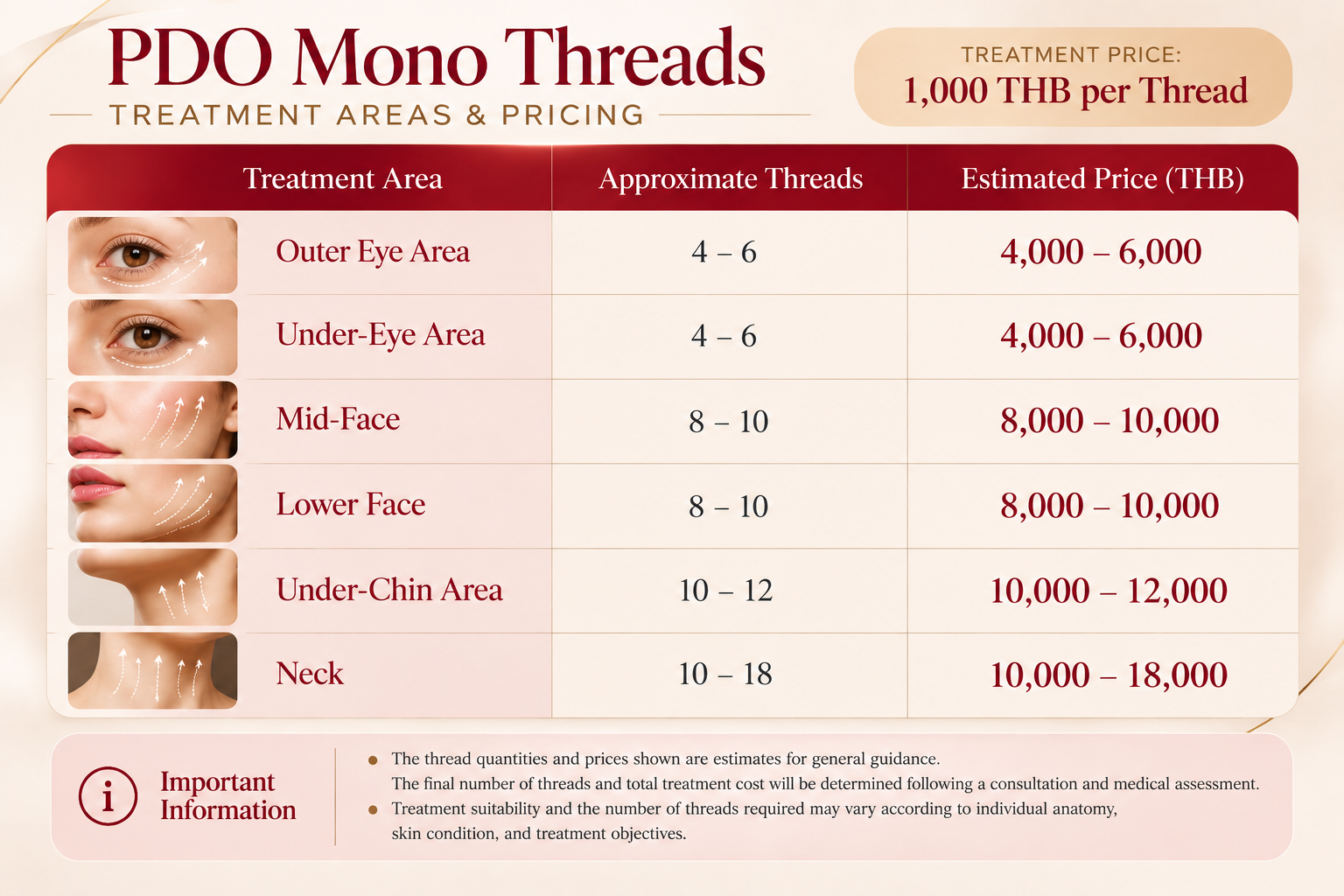 PDO Mono Threads

TREATMENT AREAS & PRICING

TREATMENT PRICE:
1,000 THB per Thread

| Treatment Area | Approximate Threads | Estimated Price (THB) |
|---|---|---|
| Outer Eye Area | 4 – 6 | 4,000 – 6,000 |
| Under-Eye Area | 4 – 6 | 4,000 – 6,000 |
| Mid-Face | 8 – 10 | 8,000 – 10,000 |
| Lower Face | 8 – 10 | 8,000 – 10,000 |
| Under-Chin Area | 10 – 12 | 10,000 – 12,000 |
| Neck | 10 – 18 | 10,000 – 18,000 |

i Important Information

• The thread quantities and prices shown are estimates for general guidance. The final number of threads and total treatment cost will be determined following a consultation and medical assessment.
• Treatment suitability and the number of threads required may vary according to individual anatomy, skin condition, and treatment objectives.